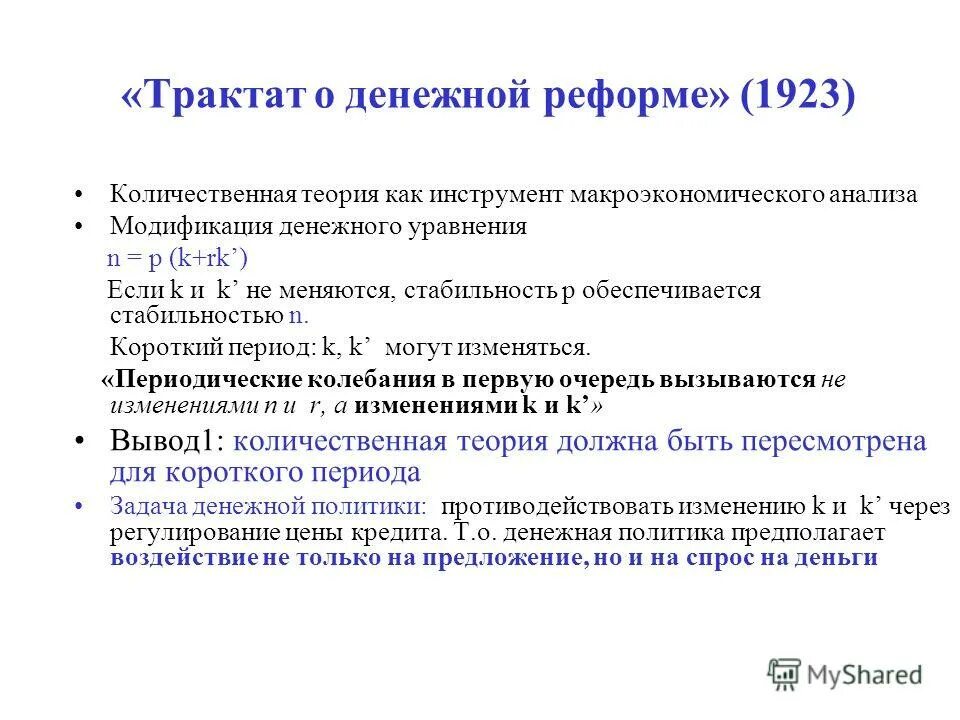 «Трактат о денежной реформе» (1923)

• Количественная теория как инструмент макроэкономического анализа
• Модификация денежного уравнения
n = p (k+rk')
Если k и k' не меняются, стабильность p обеспечивается стабильностью n.
Короткий период: k, k' могут изменяться.
«Периодические колебания в первую очередь вызываются не изменениями n и r, а изменениями k и k'»
• Вывод1: количественная теория должна быть пересмотрена для короткого периода
• Задача денежной политики: противодействовать изменению k и k' через регулирование цены кредита. Т.о. денежная политика предполагает воздействие не только на предложение, но и на спрос на деньги

MyShared